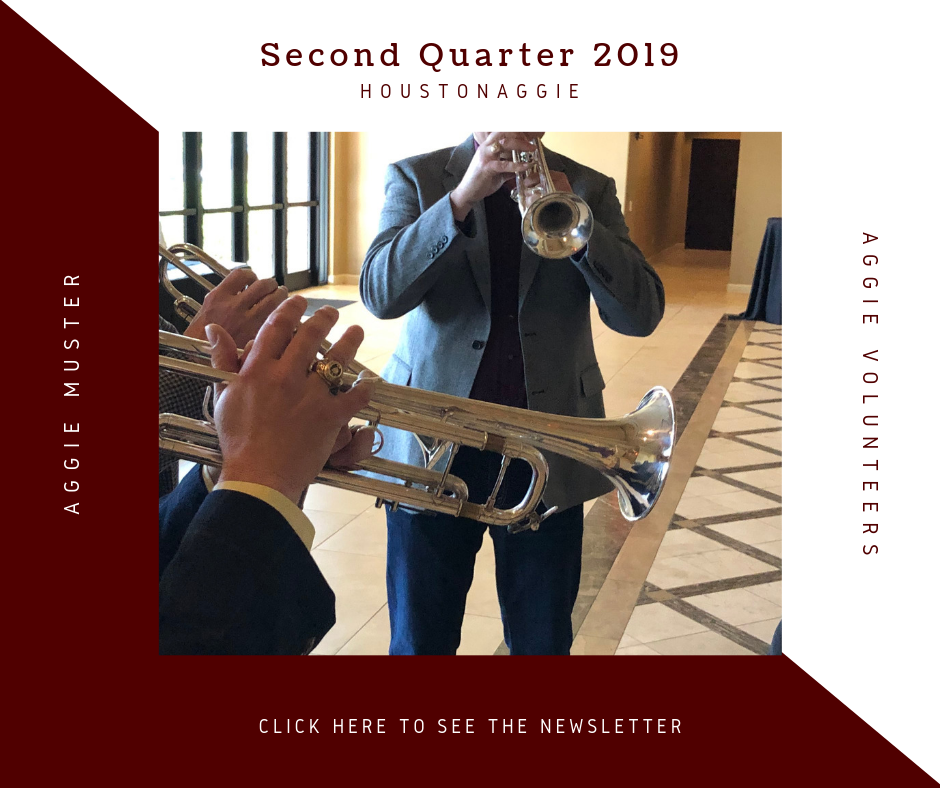 Second Quarter 2019
HOUSTONAGGIE

AGGIE MUSTER

AGGIE VOLUNTEERS

CLICK HERE TO SEE THE NEWSLETTER